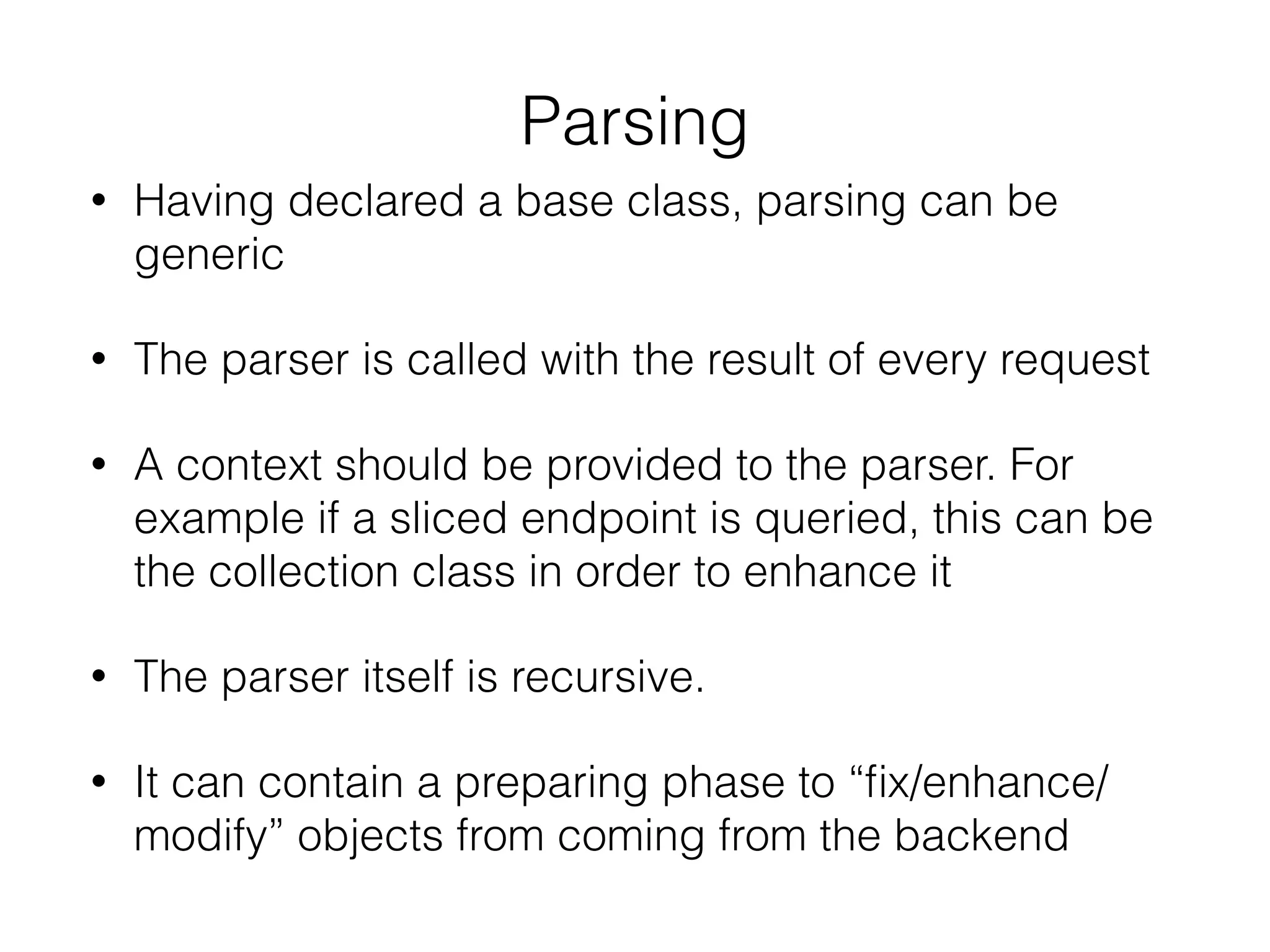 Parsing

• Having declared a base class, parsing can be generic

• The parser is called with the result of every request

• A context should be provided to the parser. For example if a sliced endpoint is queried, this can be the collection class in order to enhance it

• The parser itself is recursive.

• It can contain a preparing phase to “fix/enhance/modify” objects from coming from the backend